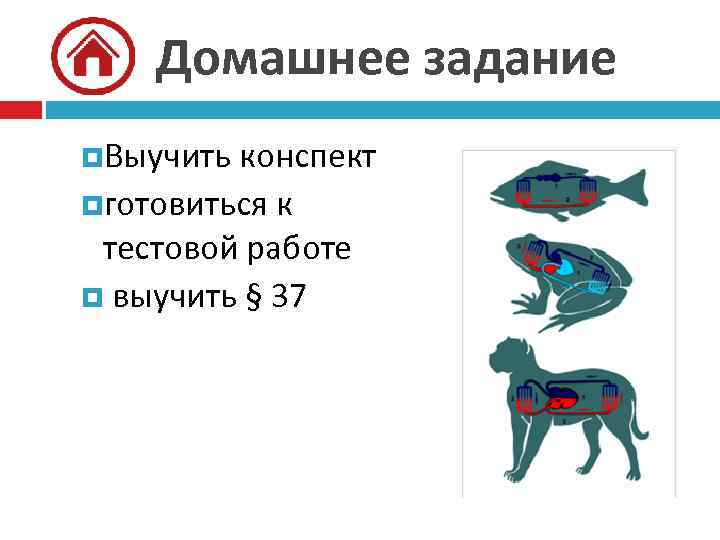 Домашнее задание

Выучить конспект

готовиться к тестовой работе

выучить § 37